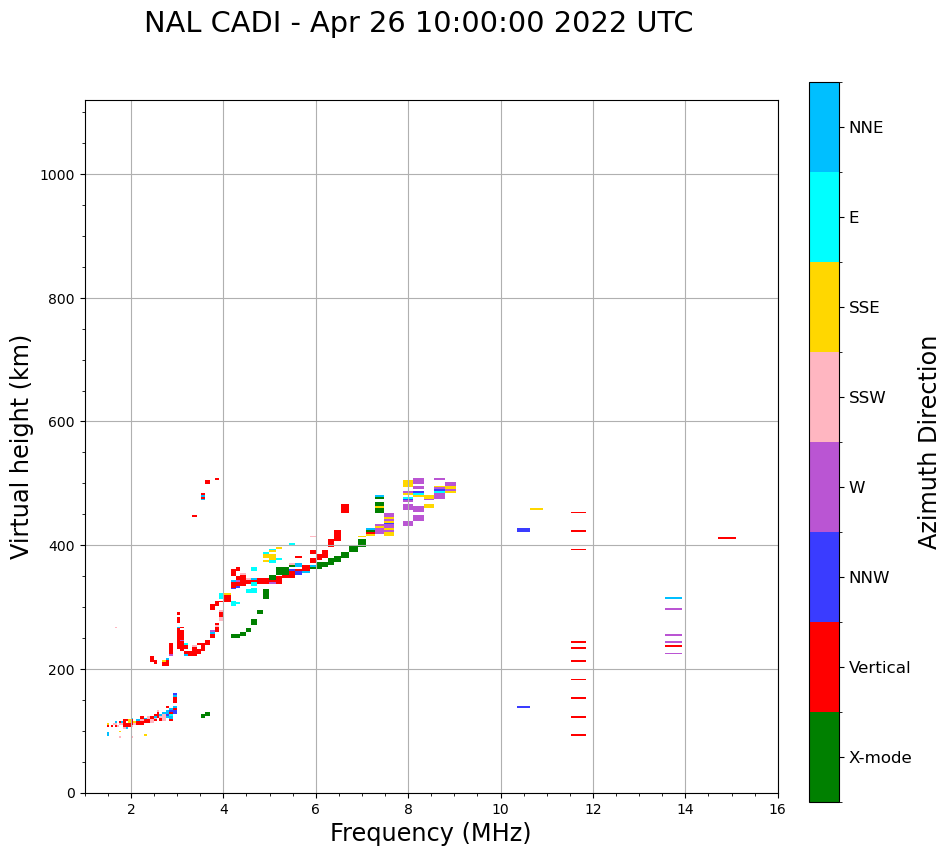 NAL CADI - Apr 26 10:00:00 2022 UTC

Virtual height (km)

1000
800
600
400
200
0

2
4
6
8
10
12
14
16

Frequency (MHz)

NNE
E
SSE
SSW
W
NNW
Vertical
X-mode

Azimuth Direction